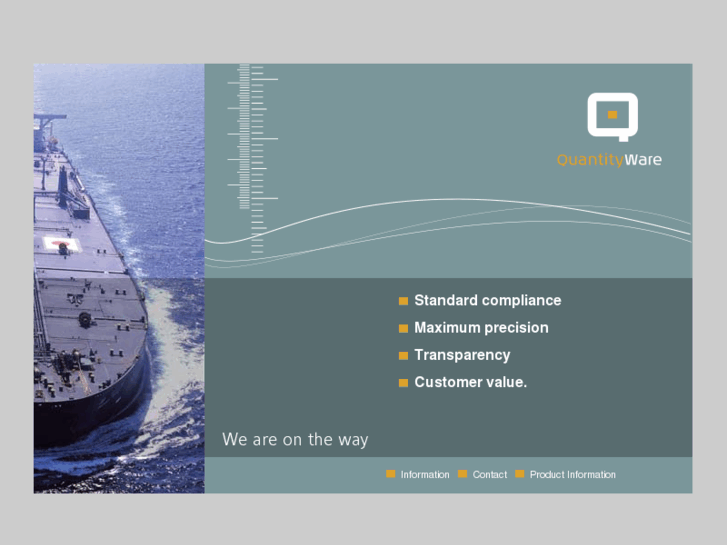 QuantityWare

Standard compliance
Maximum precision
Transparency
Customer value.

We are on the way

Information Contact Product Information